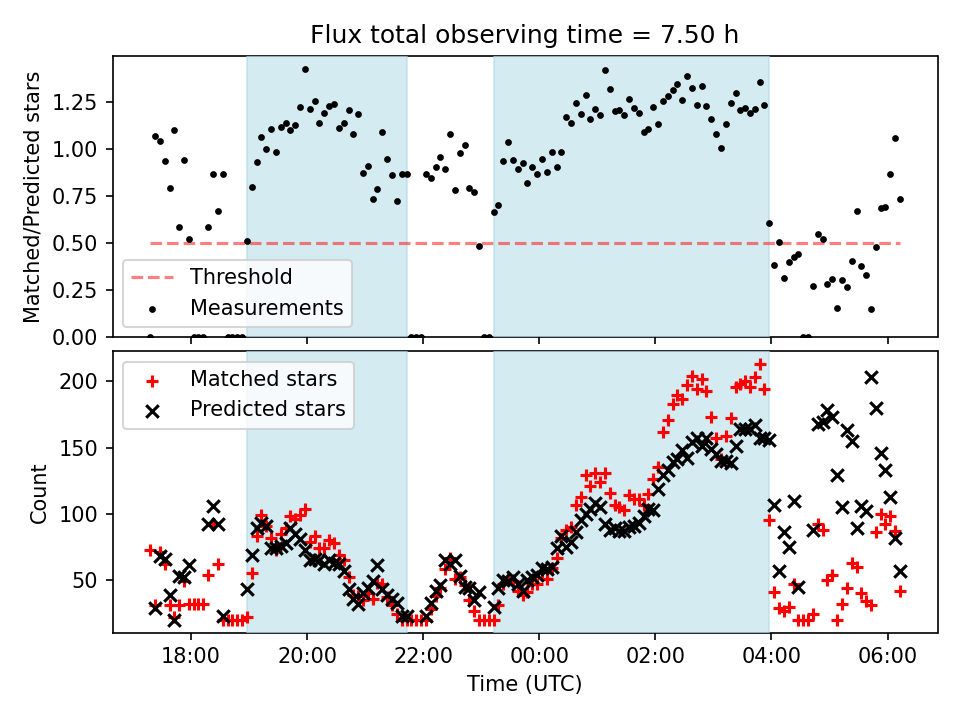 Flux total observing time = 7.50 h

Matched/Predicted stars

1.25
1.00
0.75
0.50
0.25
0.00

Threshold
Measurements

Count

200
150
100
50

Matched stars
Predicted stars

18:00
20:00
22:00
00:00
02:00
04:00
06:00

Time (UTC)